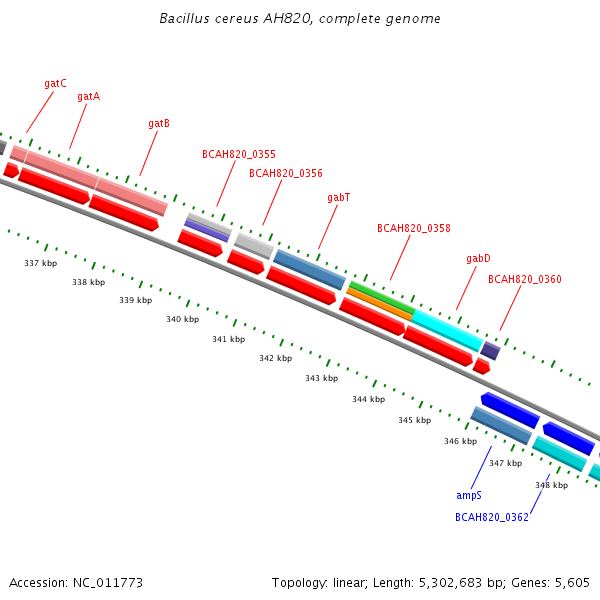 Bacillus cereus AH820, complete genome

gatC
gatA
gatB
BCAH820_0355
BCAH820_0356
gabT
BCAH820_0358
gabD
BCAH820_0360

337 kbp
338 kbp
339 kbp
340 kbp
341 kbp
342 kbp
343 kbp
344 kbp
345 kbp
346 kbp
347 kbp
348 kbp

ampS
BCAH820_0362

Accession: NC_011773

Topology: linear; Length: 5,302,683 bp; Genes: 5,605